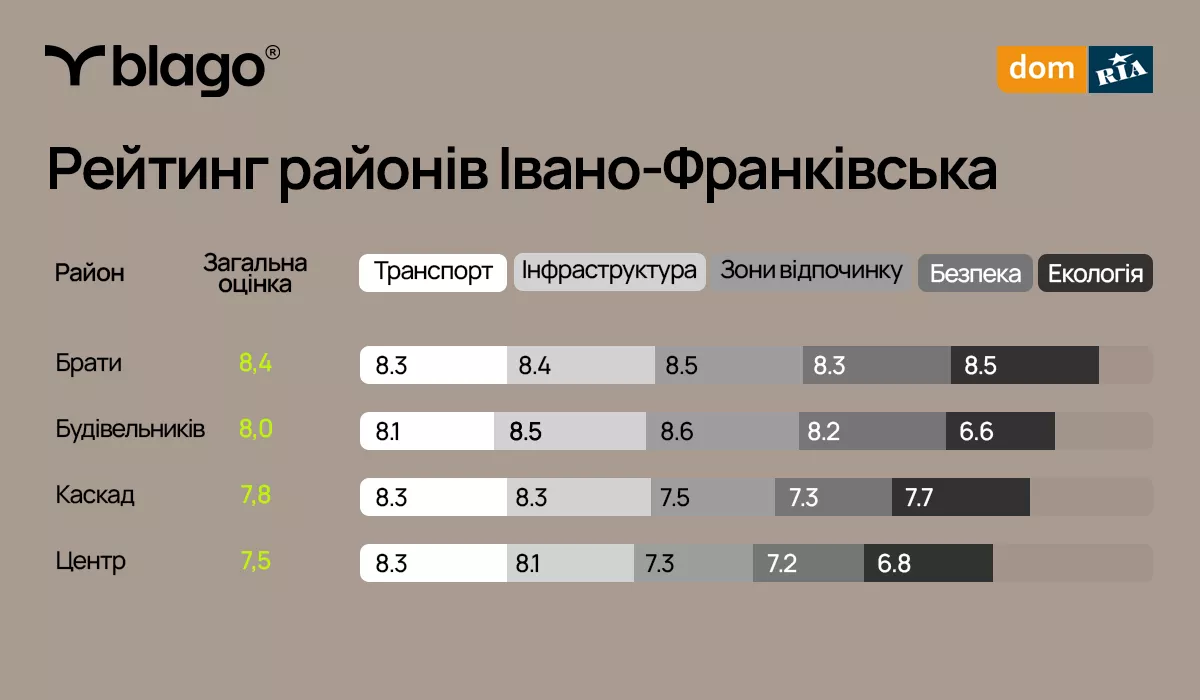 blago®

dom RIA

Рейтинг районів Івано-Франківська

| Район | Загальна оцінка | Транспорт | Інфраструктура | Зони відпочинку | Безпека | Екологія |
|---|---|---|---|---|---|---|
| Брати | 8,4 | 8.3 | 8.4 | 8.5 | 8.3 | 8.5 |
| Будівельників | 8,0 | 8.1 | 8.5 | 8.6 | 8.2 | 6.6 |
| Каскад | 7,8 | 8.3 | 8.3 | 7.5 | 7.3 | 7.7 |
| Центр | 7,5 | 8.3 | 8.1 | 7.3 | 7.2 | 6.8 |